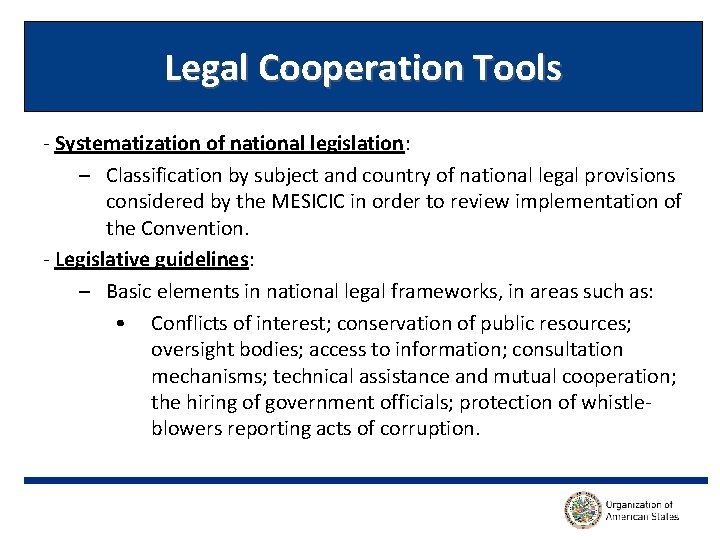 Legal Cooperation Tools

- Systematization of national legislation:

– Classification by subject and country of national legal provisions considered by the MESICIC in order to review implementation of the Convention.

- Legislative guidelines:

– Basic elements in national legal frameworks, in areas such as:

• Conflicts of interest; conservation of public resources; oversight bodies; access to information; consultation mechanisms; technical assistance and mutual cooperation; the hiring of government officials; protection of whistle-blowers reporting acts of corruption.

Organization of American States